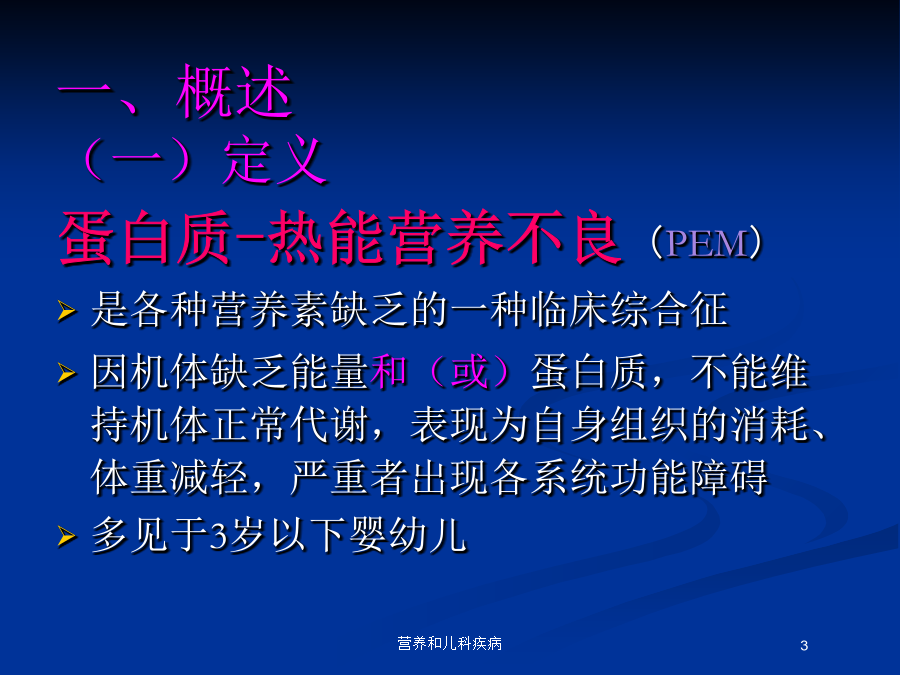 一、概述
（一）定义

蛋白质-热能营养不良（PEM）

➢ 是各种营养素缺乏的一种临床综合征

➢ 因机体缺乏能量和（或）蛋白质，不能维持机体正常代谢，表现为自身组织的消耗、体重减轻，严重者出现各系统功能障碍

➢ 多见于3岁以下婴幼儿

营养和儿科疾病

3